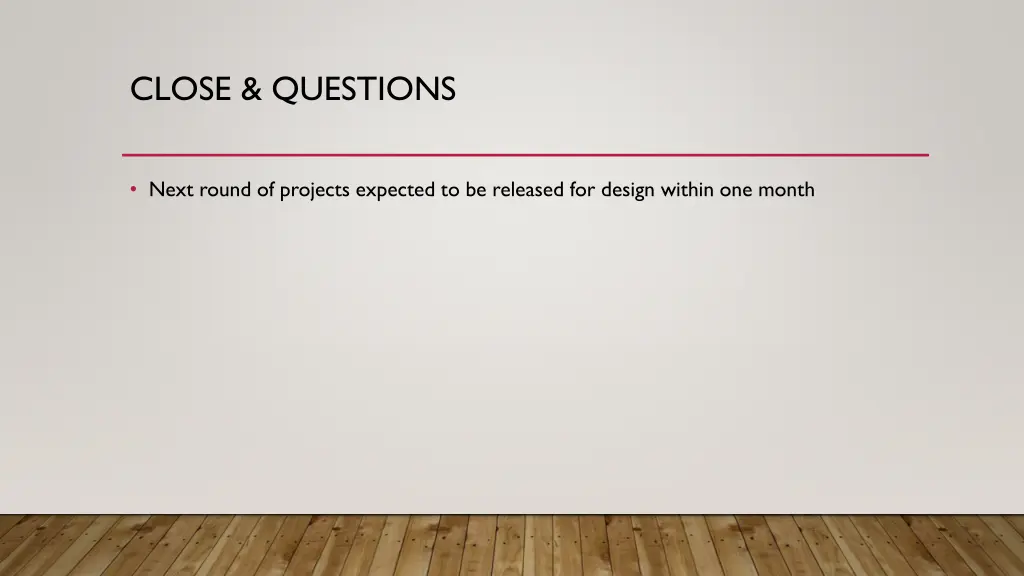 CLOSE & QUESTIONS

• Next round of projects expected to be released for design within one month